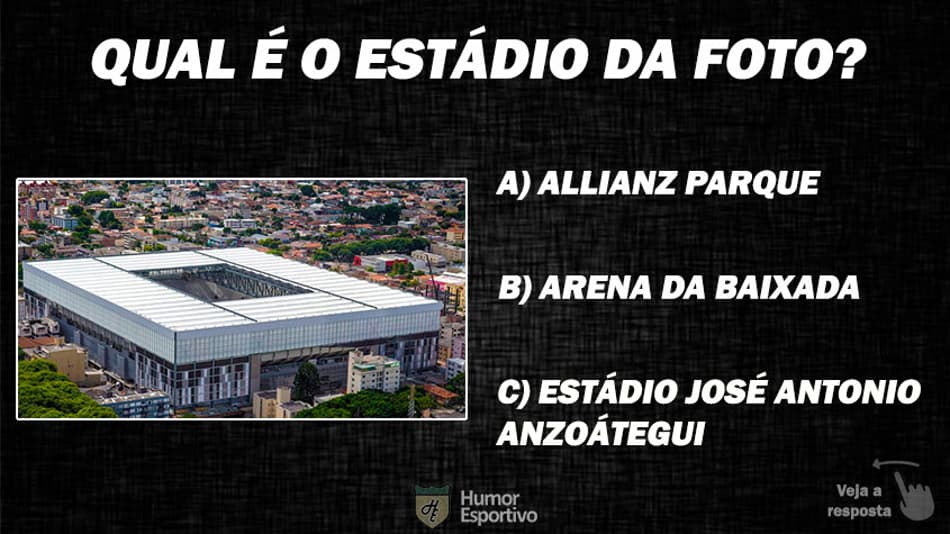 QUAL É O ESTÁDIO DA FOTO?

A) ALLIANZ PARQUE

B) ARENA DA BAIXADA

C) ESTÁDIO JOSÉ ANTONIO ANZOÁTEGUI

Humor Esportivo

Veja a resposta